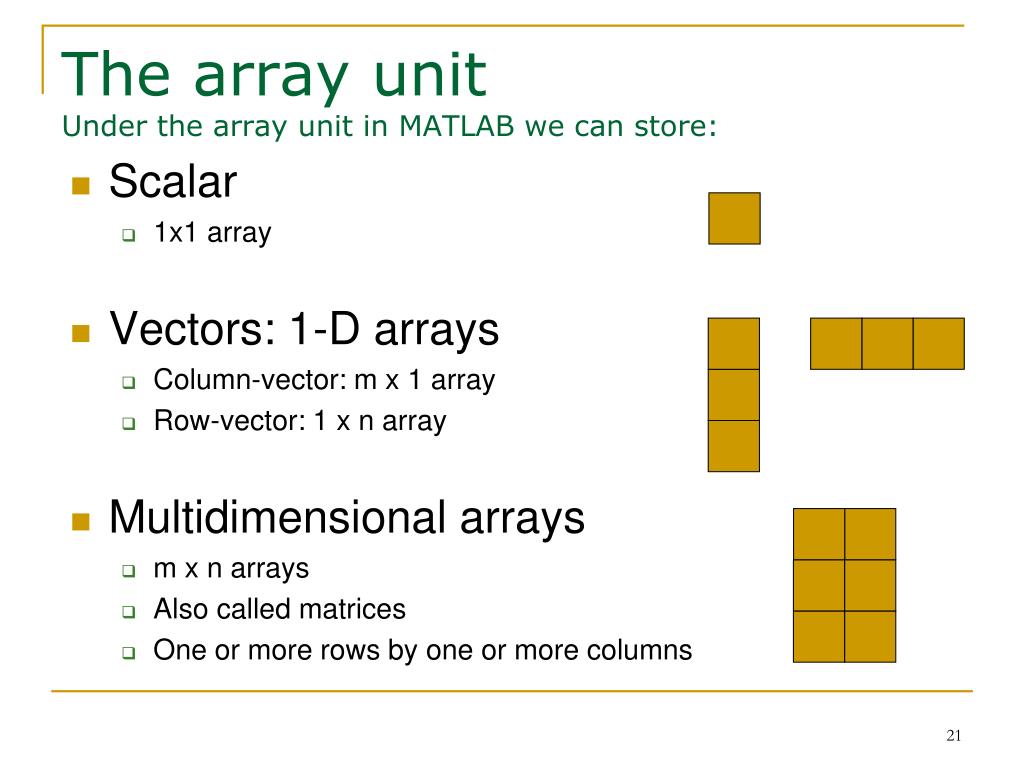 The array unit
Under the array unit in MATLAB we can store:

Scalar
1x1 array

Vectors: 1-D arrays
Column-vector: m x 1 array
Row-vector: 1 x n array

Multidimensional arrays
m x n arrays
Also called matrices
One or more rows by one or more columns

21